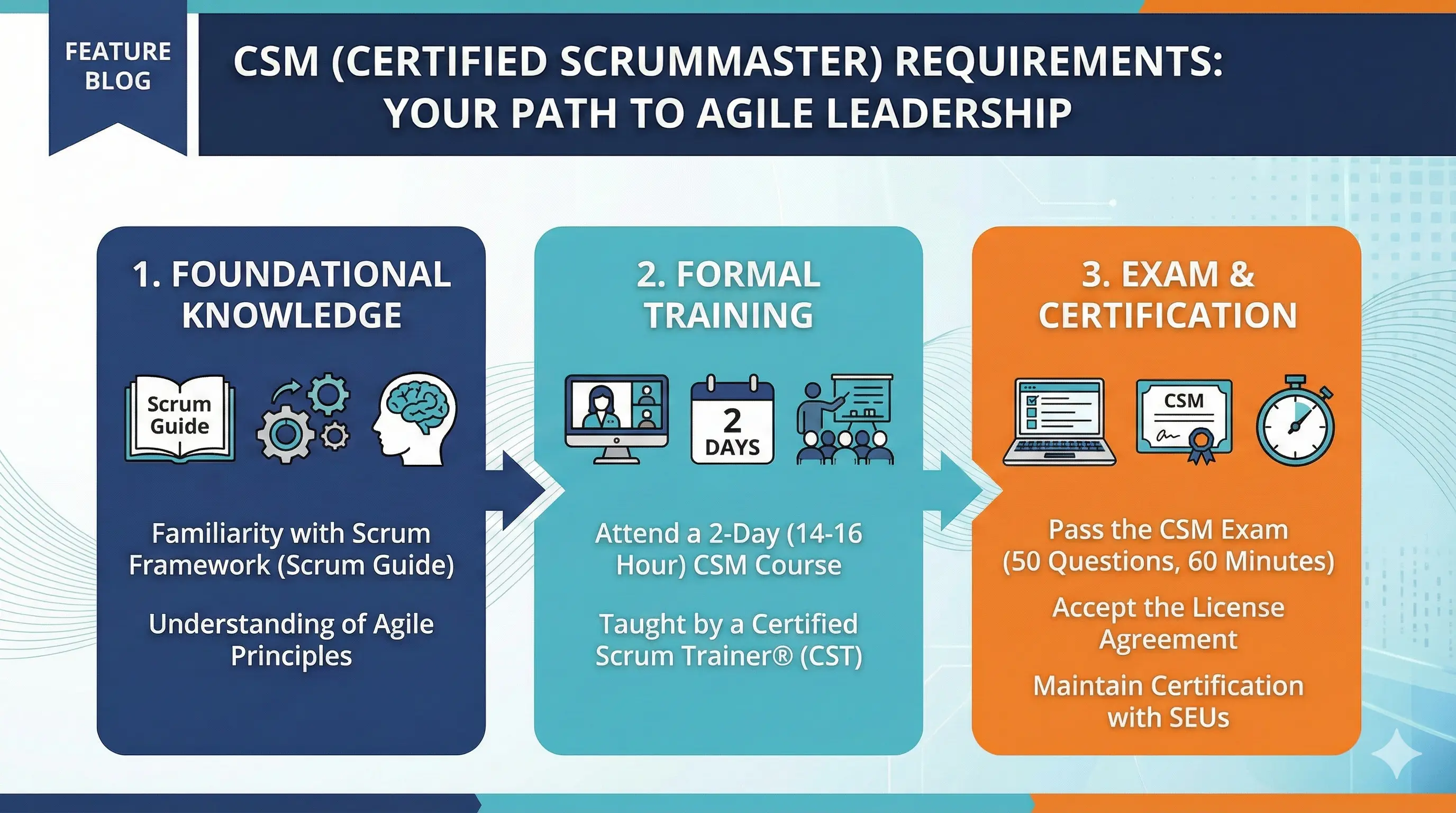 FEATURE BLOG

CSM (CERTIFIED SCRUMMASTER) REQUIREMENTS: YOUR PATH TO AGILE LEADERSHIP

1. FOUNDATIONAL KNOWLEDGE

Scrum Guide

Familiarity with Scrum Framework (Scrum Guide)

Understanding of Agile Principles

2. FORMAL TRAINING

2 DAYS

Attend a 2-Day (14-16 Hour) CSM Course

Taught by a Certified Scrum Trainer® (CST)

3. EXAM & CERTIFICATION

CSM

Pass the CSM Exam (50 Questions, 60 Minutes)

Accept the License Agreement

Maintain Certification with SEUs